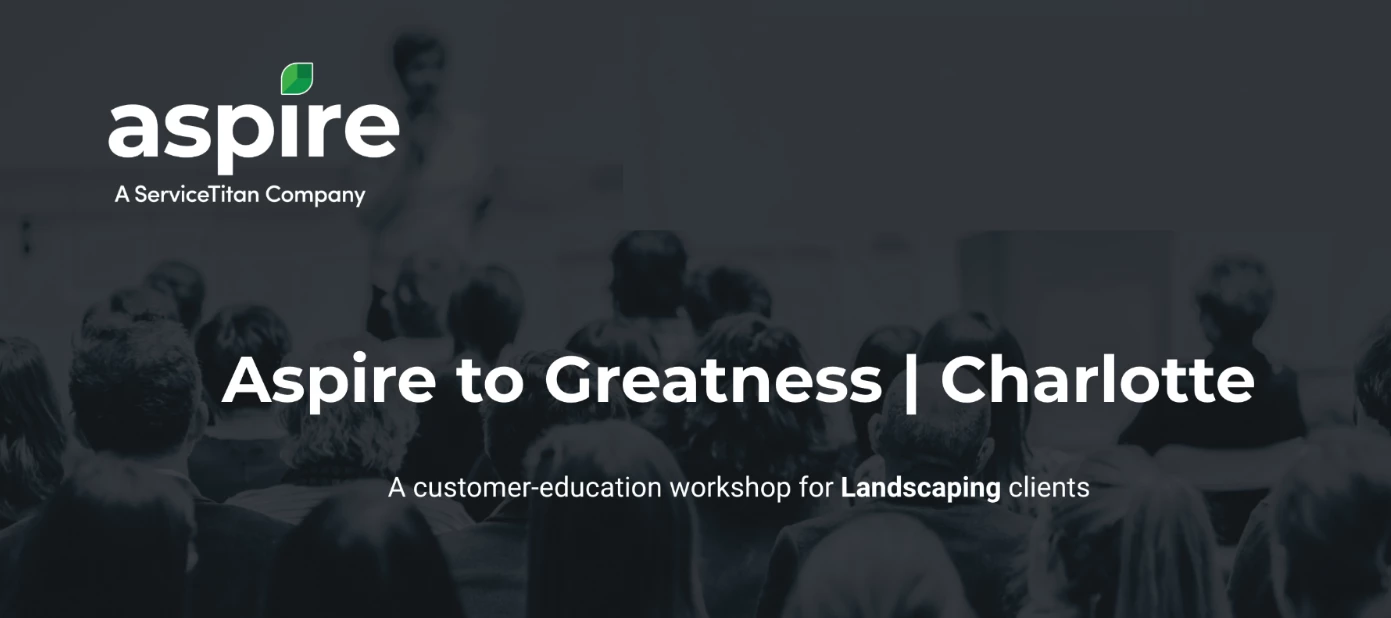 aspire
A ServiceTitan Company

Aspire to Greatness | Charlotte

A customer-education workshop for Landscaping clients